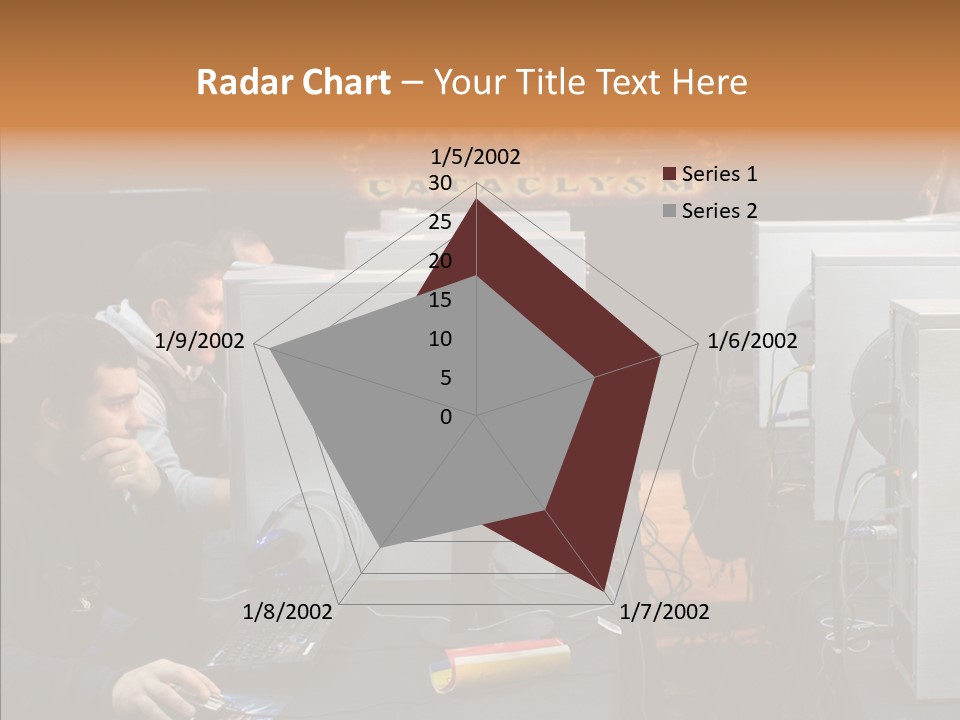 Radar Chart – Your Title Text Here

1/5/2002
30
25
20
15
10
5
0
1/6/2002
1/7/2002
1/8/2002
1/9/2002

Series 1
Series 2

CATACLYSM